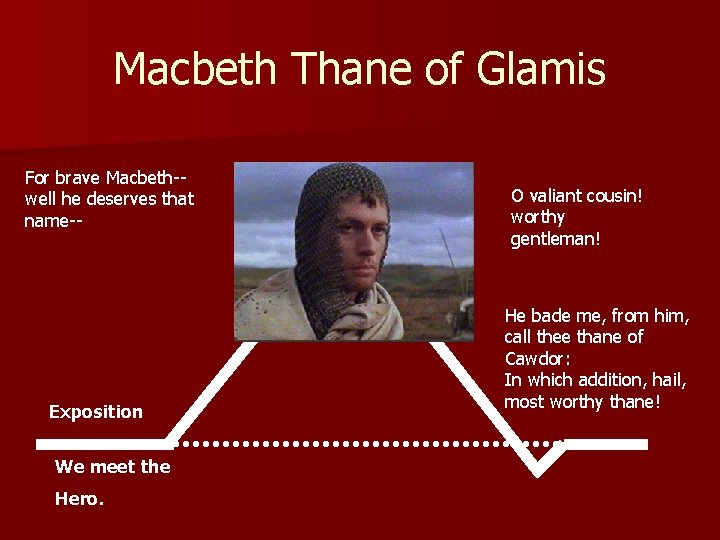 Macbeth Thane of Glamis

For brave Macbeth-- well he deserves that name--

O valiant cousin! worthy gentleman!

He bade me, from him, call thee thane of Cawdor:
In which addition, hail, most worthy thane!

Exposition

We meet the Hero.